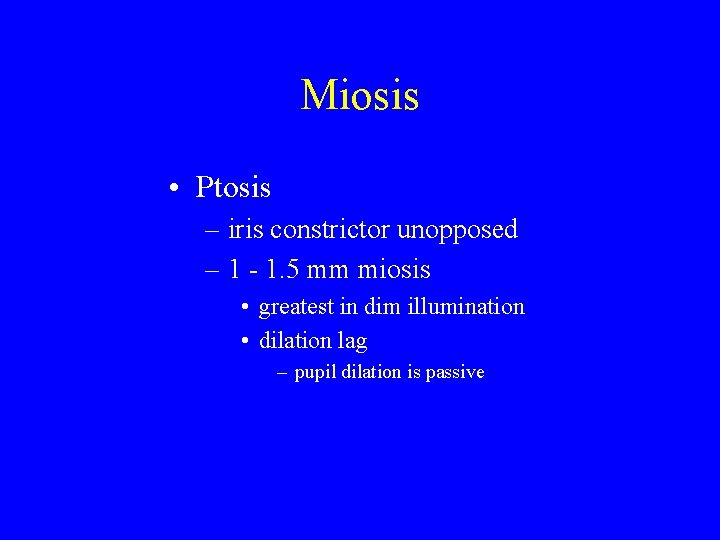 Miosis

• Ptosis
– iris constrictor unopposed
– 1 - 1.5 mm miosis
• greatest in dim illumination
• dilation lag
– pupil dilation is passive